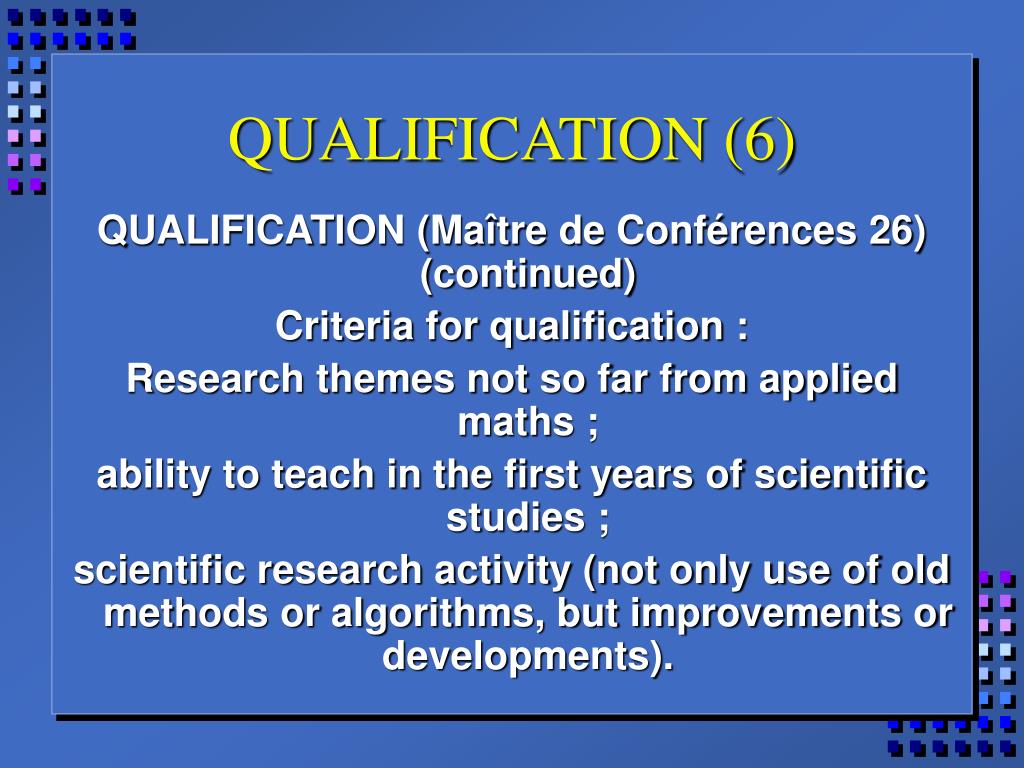 QUALIFICATION (6)

QUALIFICATION (Maître de Conférences 26) (continued)

Criteria for qualification :

Research themes not so far from applied maths ;

ability to teach in the first years of scientific studies ;

scientific research activity (not only use of old methods or algorithms, but improvements or developments).